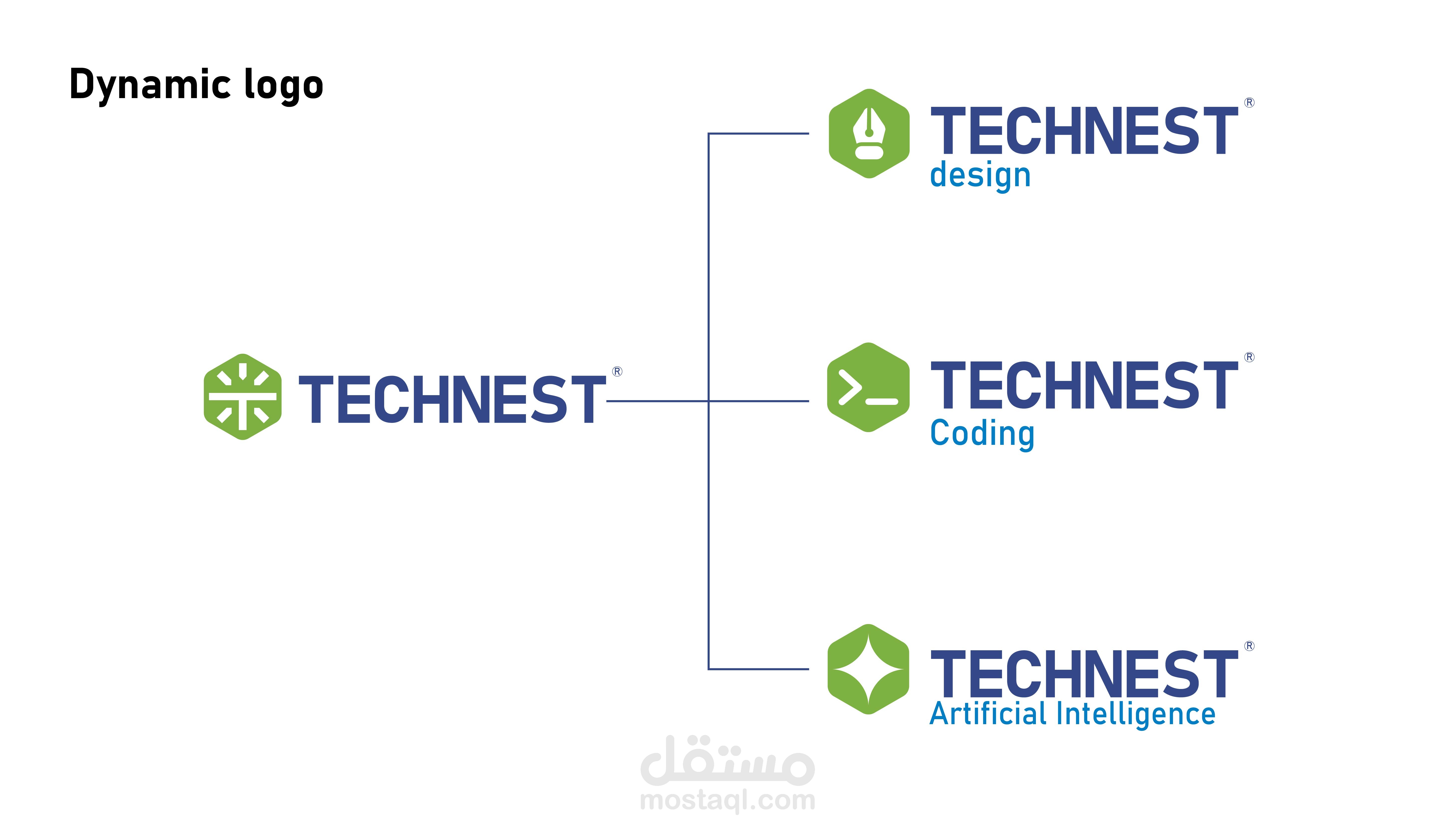 Dynamic logo

TECHNEST®

TECHNEST®
design

TECHNEST®
Coding

TECHNEST®
Artificial Intelligence

مستقل
mostaql.com